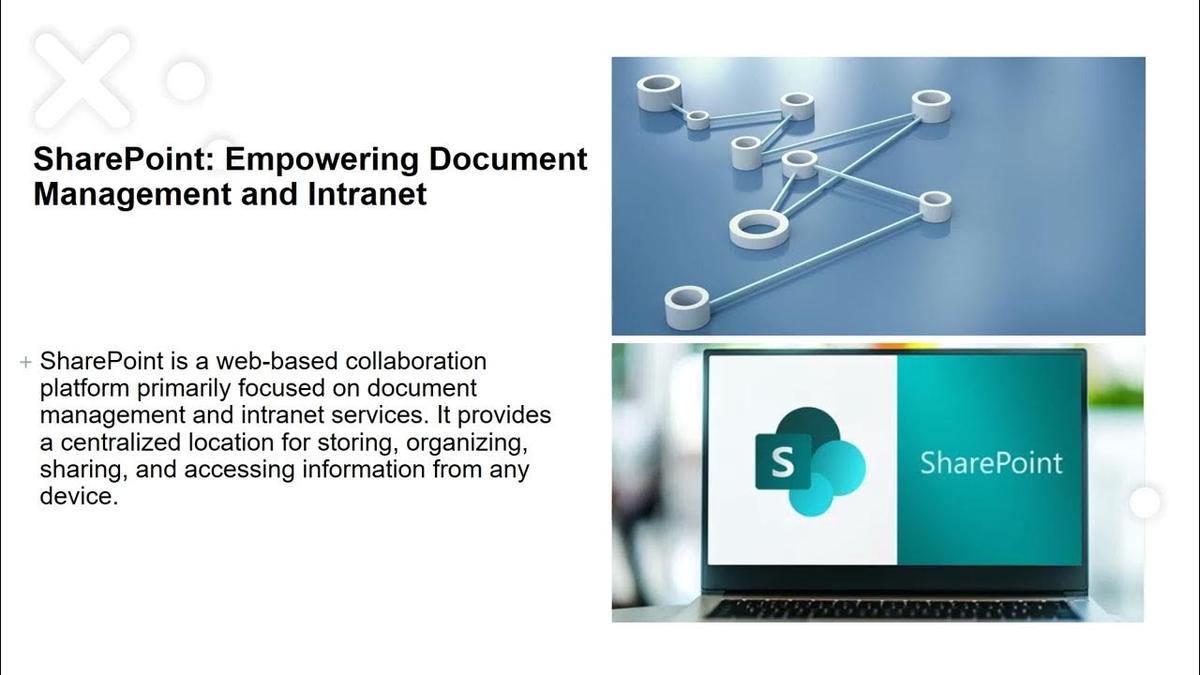 SharePoint: Empowering Document Management and Intranet

+ SharePoint is a web-based collaboration platform primarily focused on document management and intranet services. It provides a centralized location for storing, organizing, sharing, and accessing information from any device.

S

SharePoint